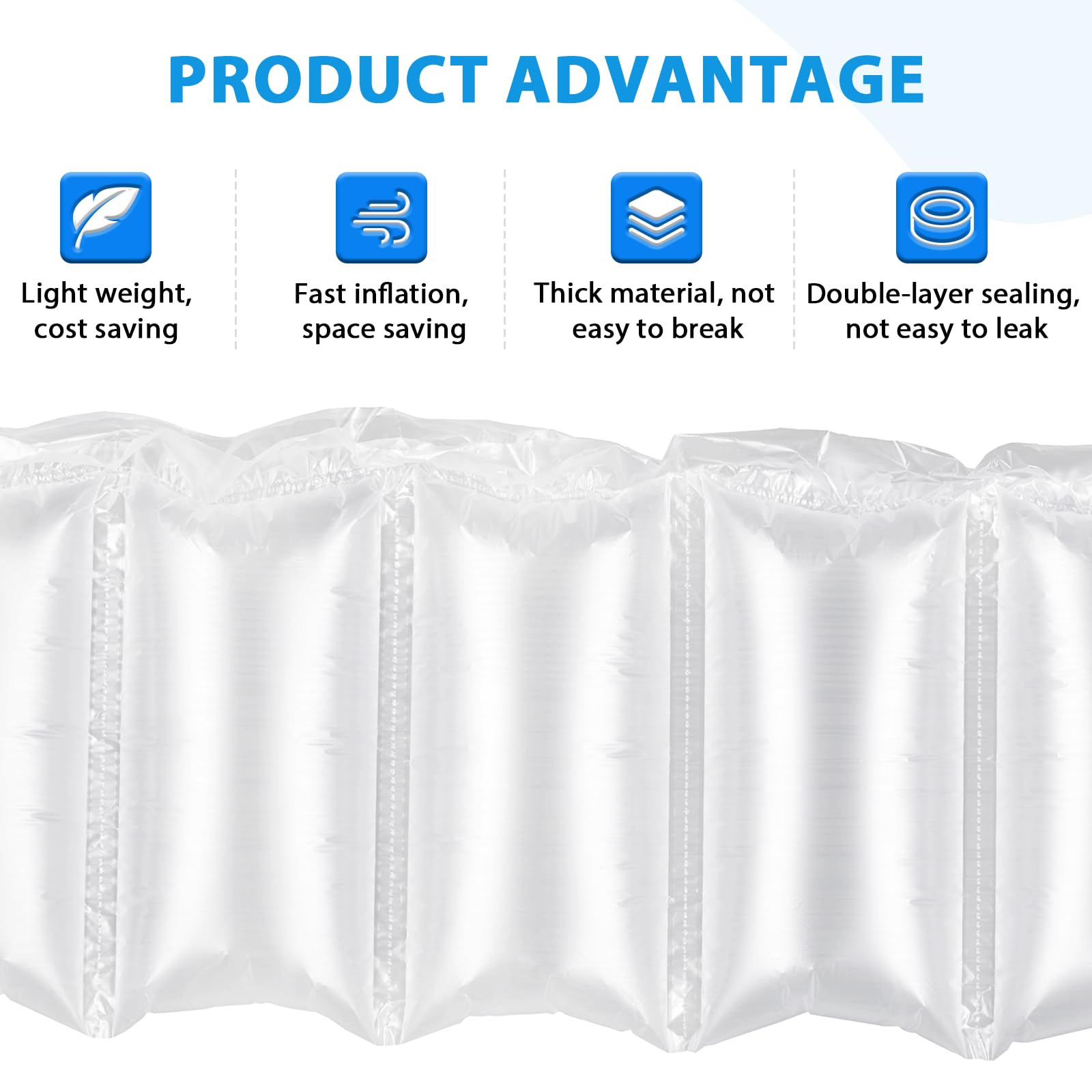 PRODUCT ADVANTAGE

Light weight, cost saving

Fast inflation, space saving

Thick material, not easy to break

Double-layer sealing, not easy to leak